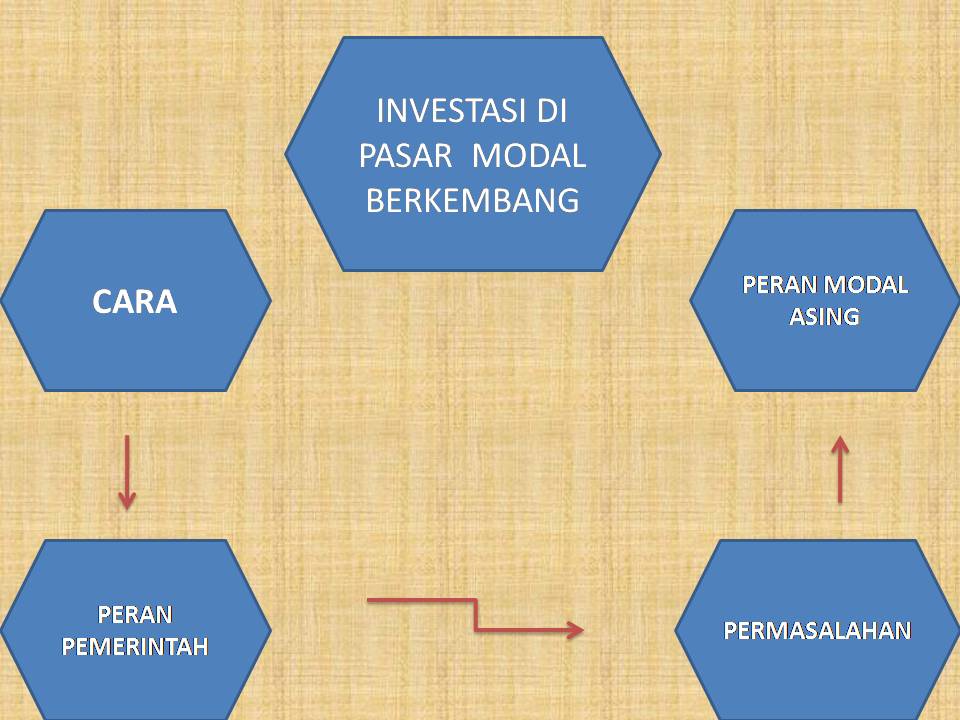 INVESTASI DI PASAR MODAL BERKEMBANG

CARA

PERAN MODAL ASING

PERAN PEMERINTAH

PERMASALAHAN